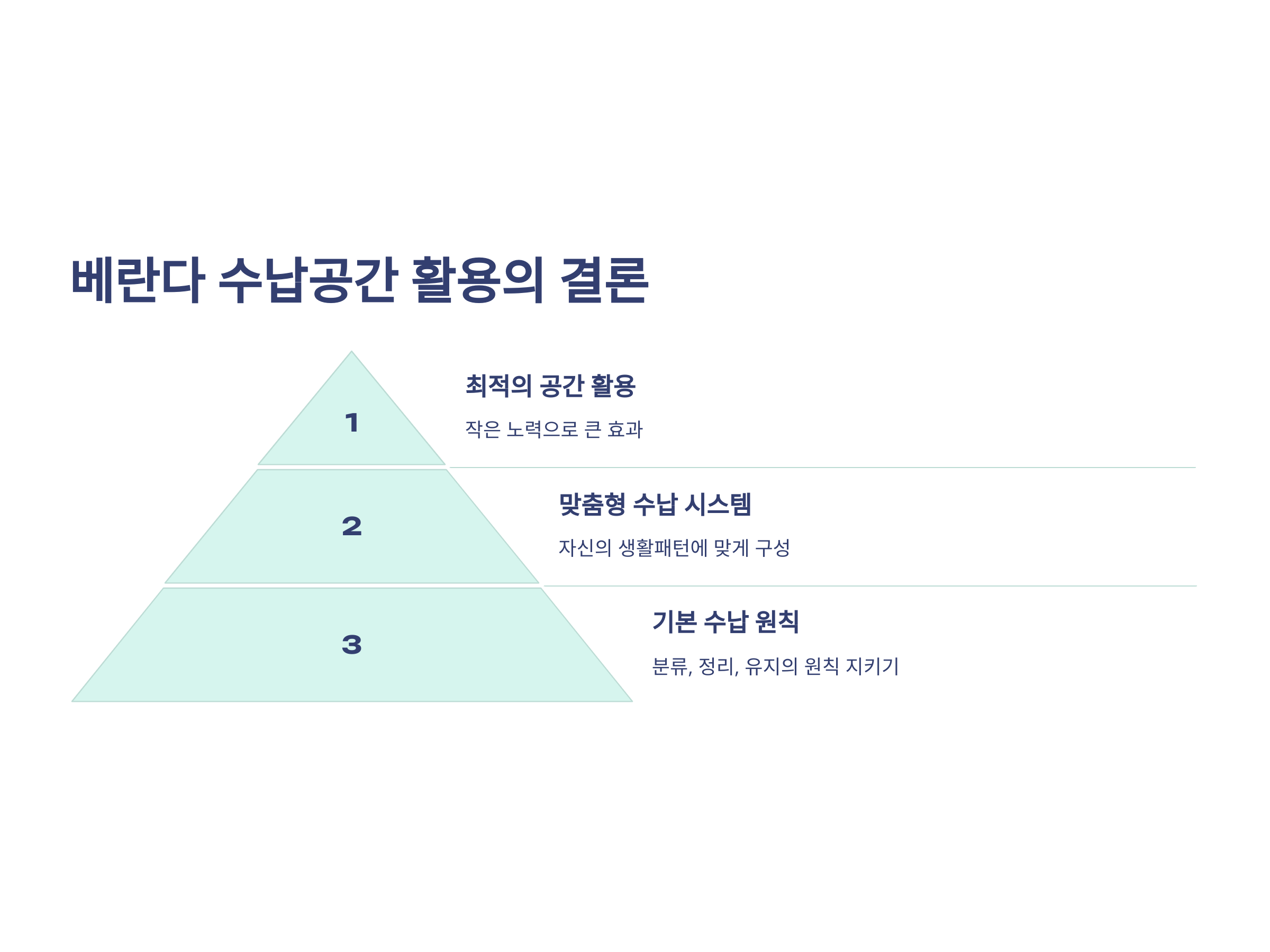 베란다 수납공간 활용의 결론

1

최적의 공간 활용

작은 노력으로 큰 효과

2

맞춤형 수납 시스템

자신의 생활패턴에 맞게 구성

3

기본 수납 원칙

분류, 정리, 유지의 원칙 지키기